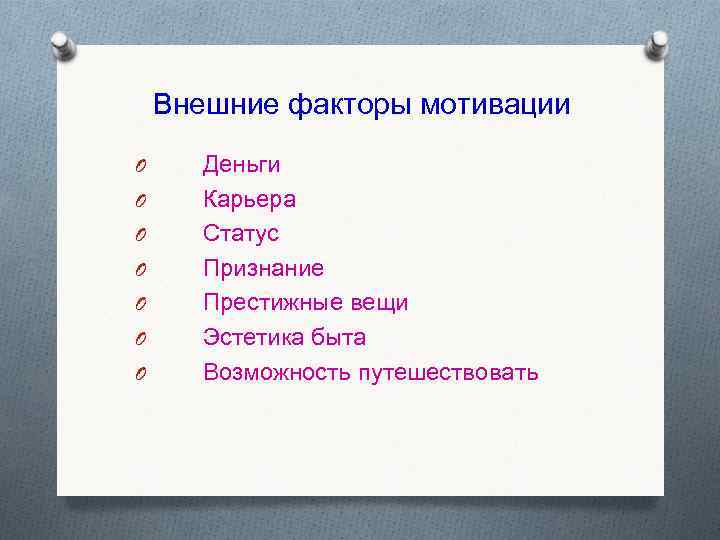 Внешние факторы мотивации

- Деньги
- Карьера
- Статус
- Признание
- Престижные вещи
- Эстетика быта
- Возможность путешествовать